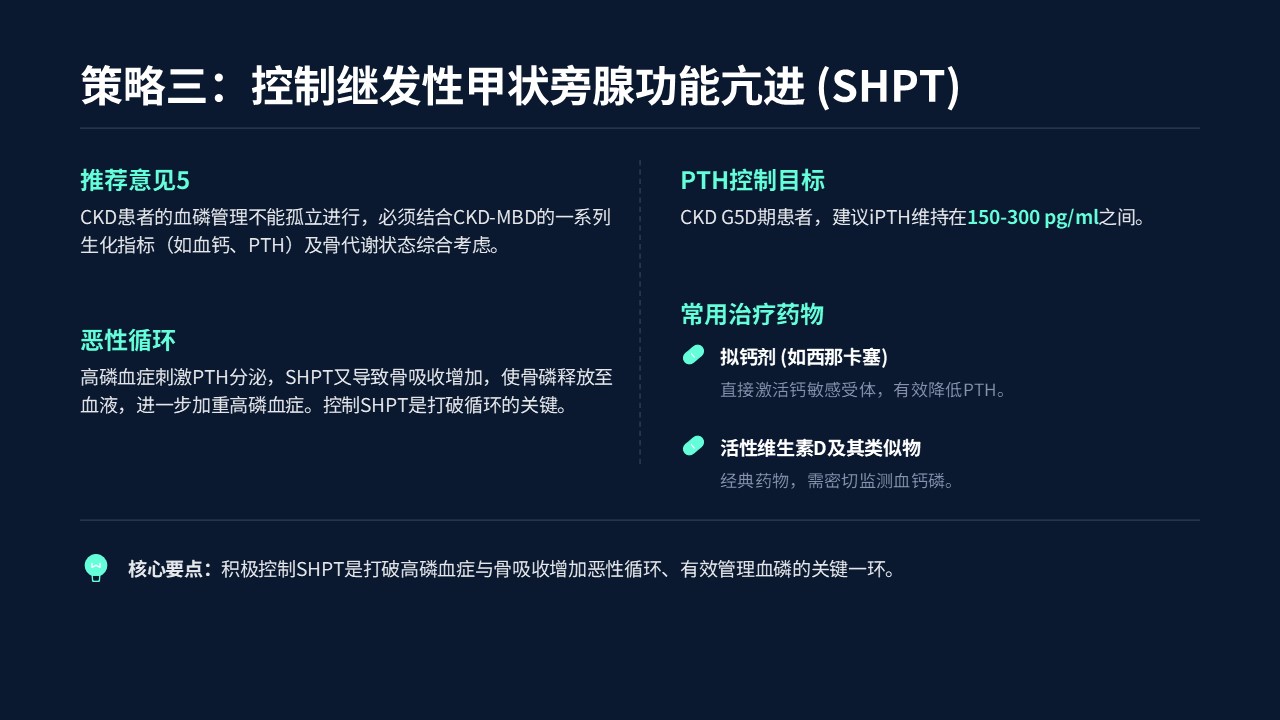 策略三：控制继发性甲状旁腺功能亢进 (SHPT)

推荐意见5
CKD患者的血磷管理不能孤立进行，必须结合CKD-MBD的一系列生化指标（如血钙、PTH）及骨代谢状态综合考虑。

恶性循环
高磷血症刺激PTH分泌，SHPT又导致骨吸收增加，使骨磷释放至血液，进一步加重高磷血症。控制SHPT是打破循环的关键。

PTH控制目标
CKD G5D期患者，建议iPTH维持在150-300 pg/ml之间。

常用治疗药物
拟钙剂 (如西那卡塞)
直接激活钙敏感受体，有效降低PTH。

活性维生素D及其类似物
经典药物，需密切监测血钙磷。

核心要点：积极控制SHPT是打破高磷血症与骨吸收增加恶性循环、有效管理血磷的关键一环。